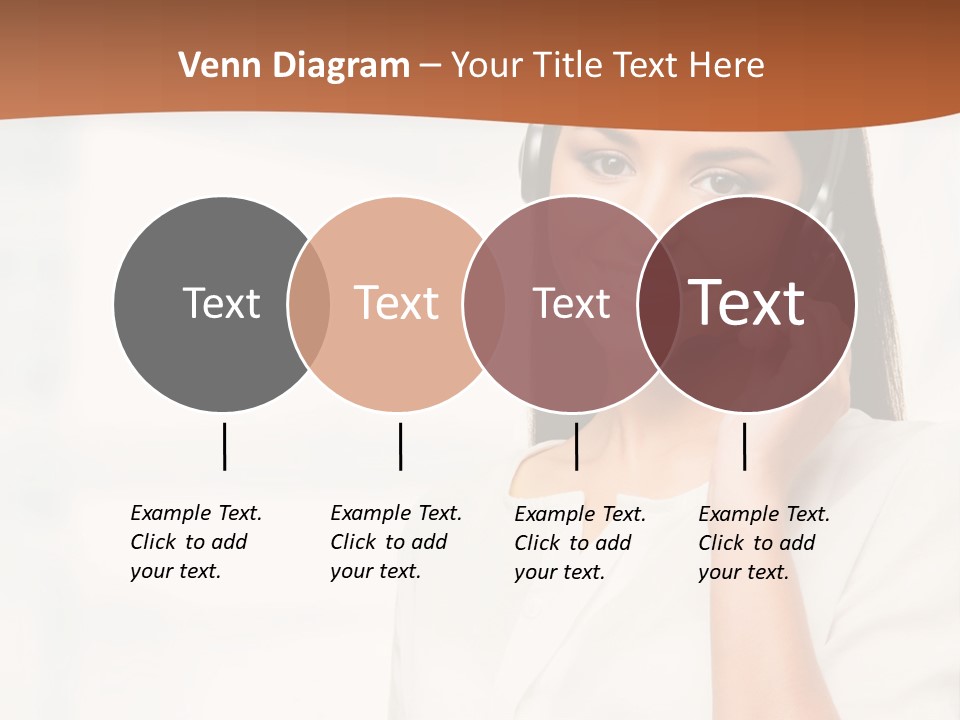 Venn Diagram – Your Title Text Here

Text

Text

Text

Text

Example Text. Click to add your text.

Example Text. Click to add your text.

Example Text. Click to add your text.

Example Text. Click to add your text.